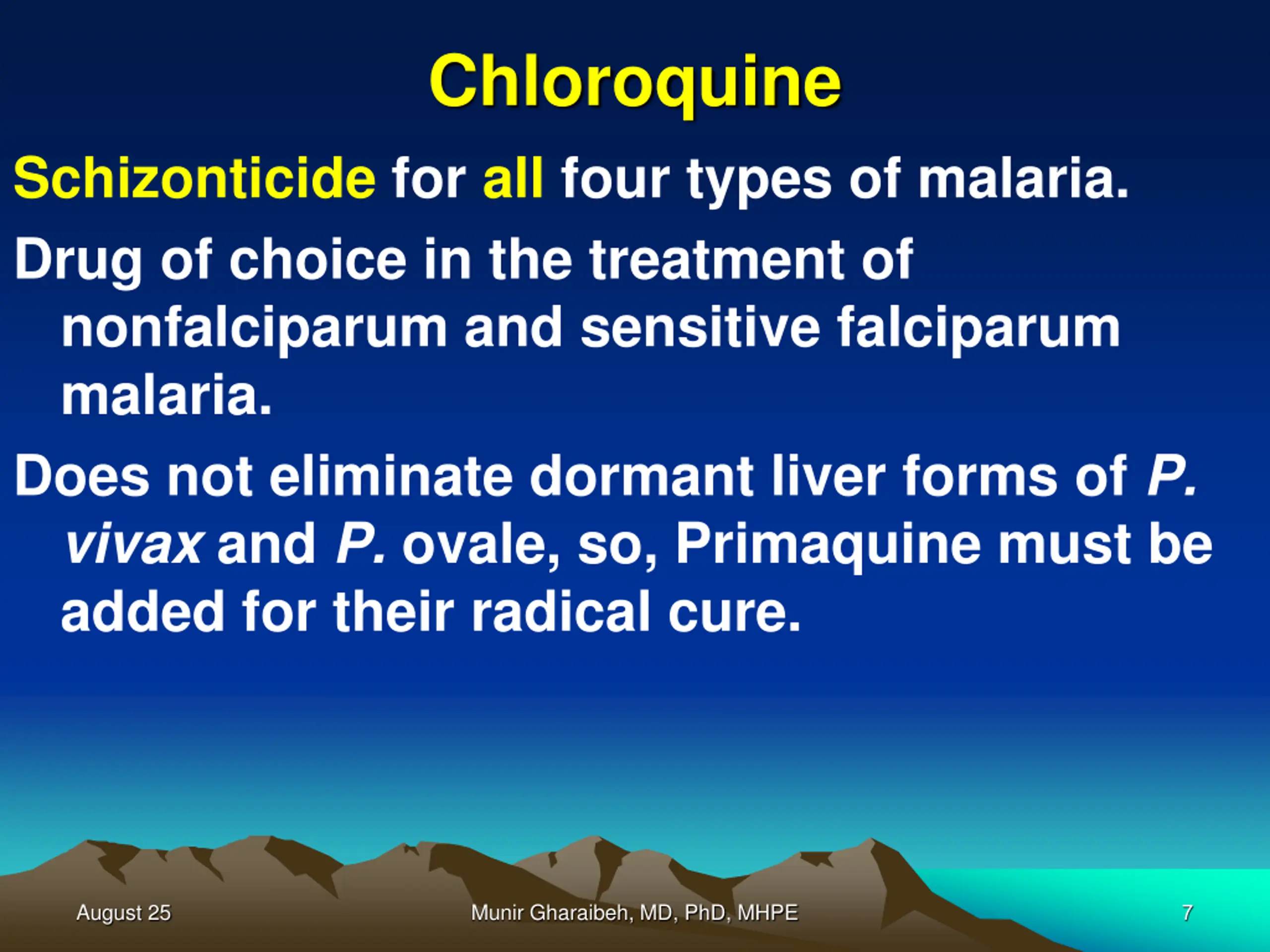 Chloroquine

Schizonticide for all four types of malaria.

Drug of choice in the treatment of nonfalciparum and sensitive falciparum malaria.

Does not eliminate dormant liver forms of P. vivax and P. ovale, so, Primaquine must be added for their radical cure.

August 25

Munir Gharaibeh, MD, PhD, MHPE

7